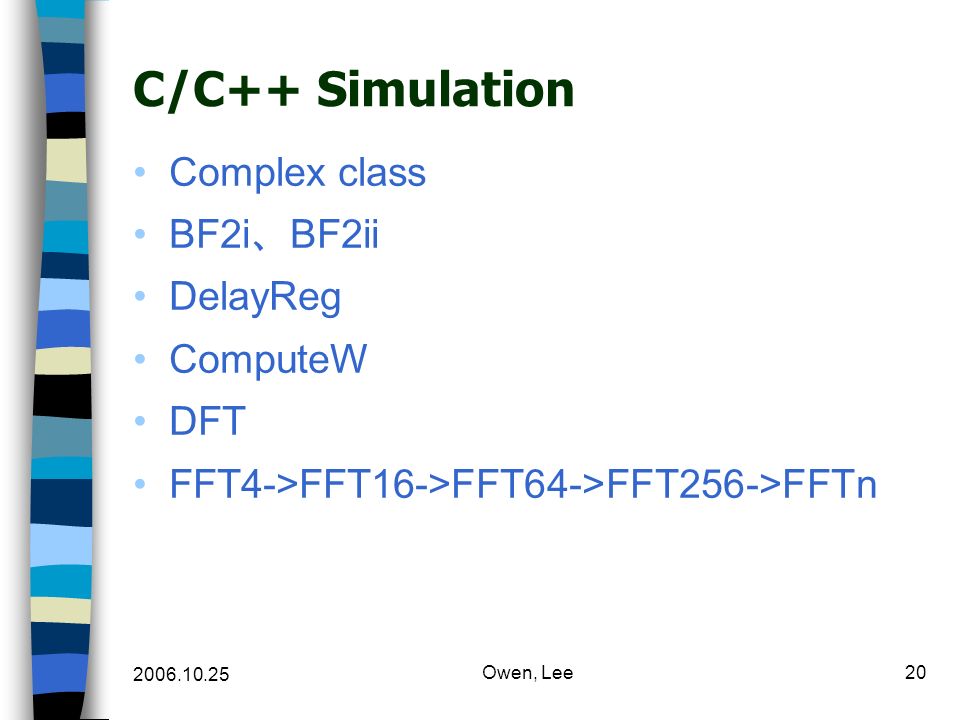 C/C++ Simulation

• Complex class
• BF2i、BF2ii
• DelayReg
• ComputeW
• DFT
• FFT4->FFT16->FFT64->FFT256->FFTn

2006.10.25

Owen, Lee

20